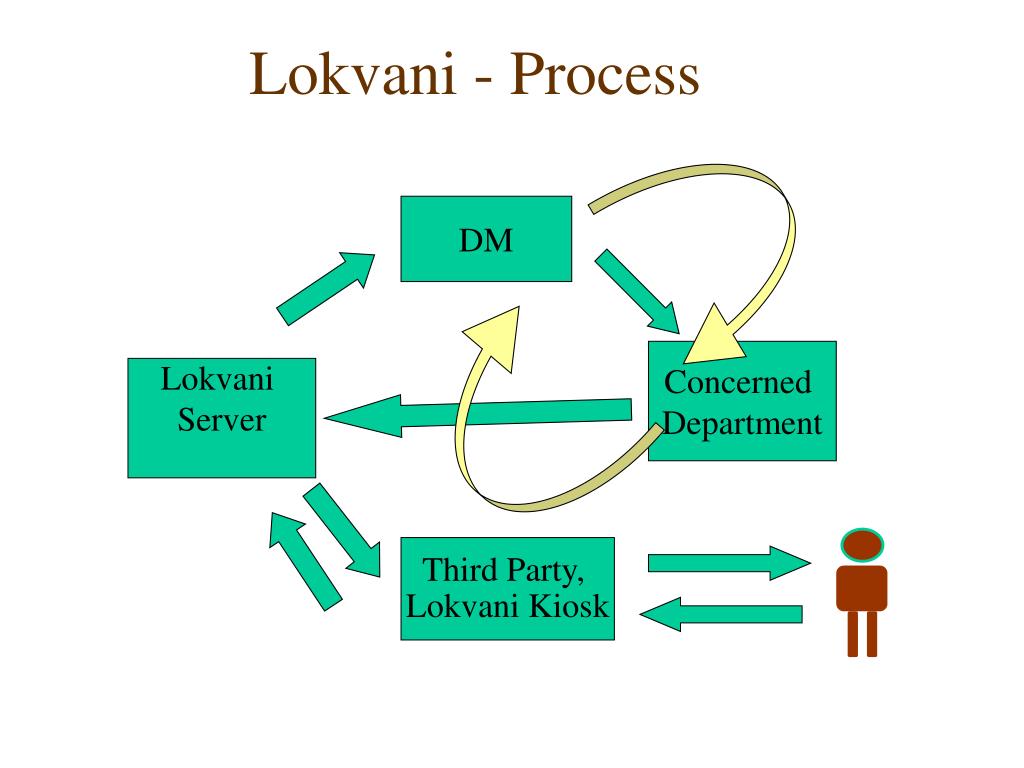 Lokvani - Process

DM

Lokvani Server

Concerned Department

Third Party, Lokvani Kiosk